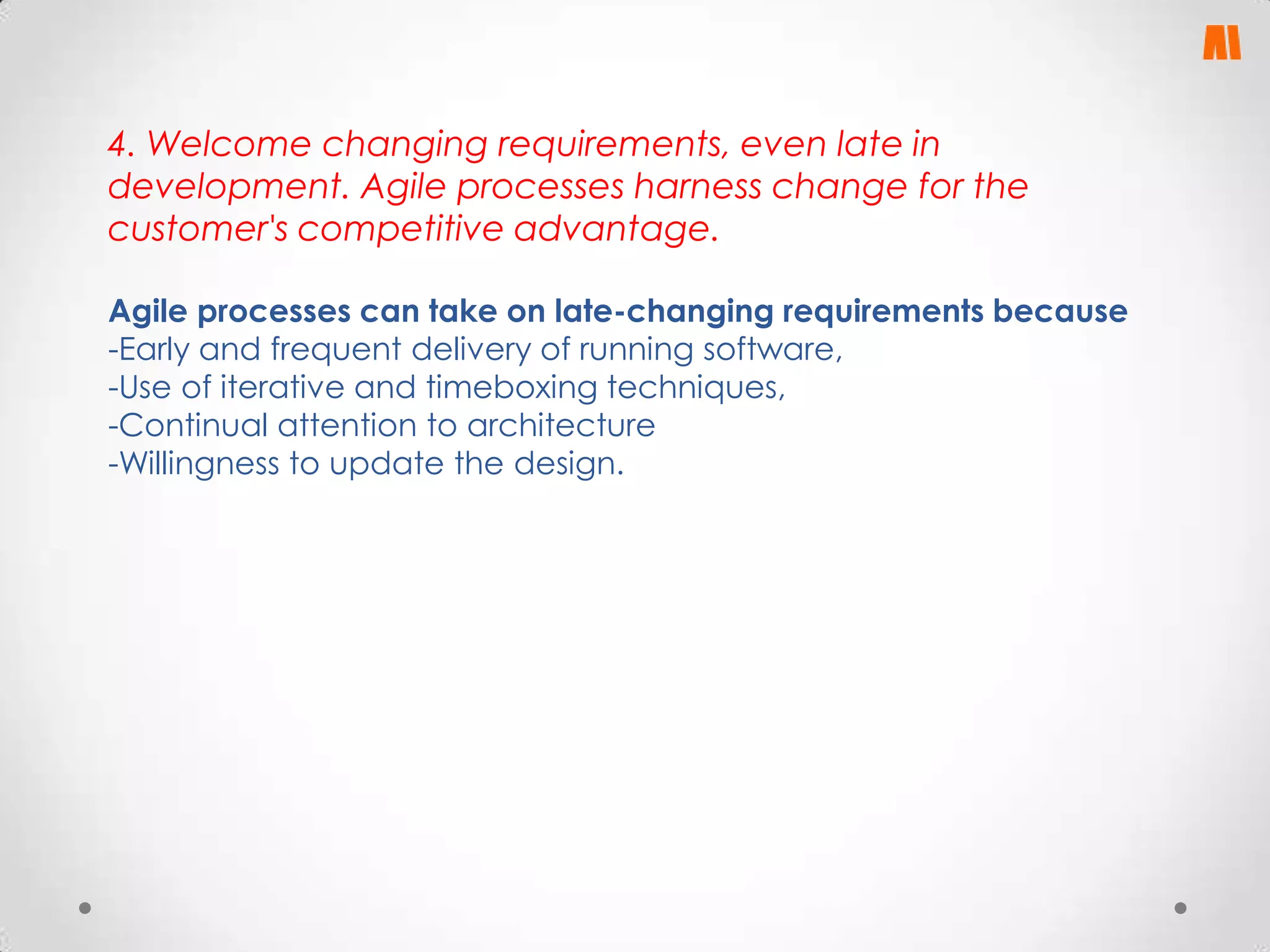 4. Welcome changing requirements, even late in development. Agile processes harness change for the customer's competitive advantage.

Agile processes can take on late-changing requirements because
-Early and frequent delivery of running software,
-Use of iterative and timeboxing techniques,
-Continual attention to architecture
-Willingness to update the design.